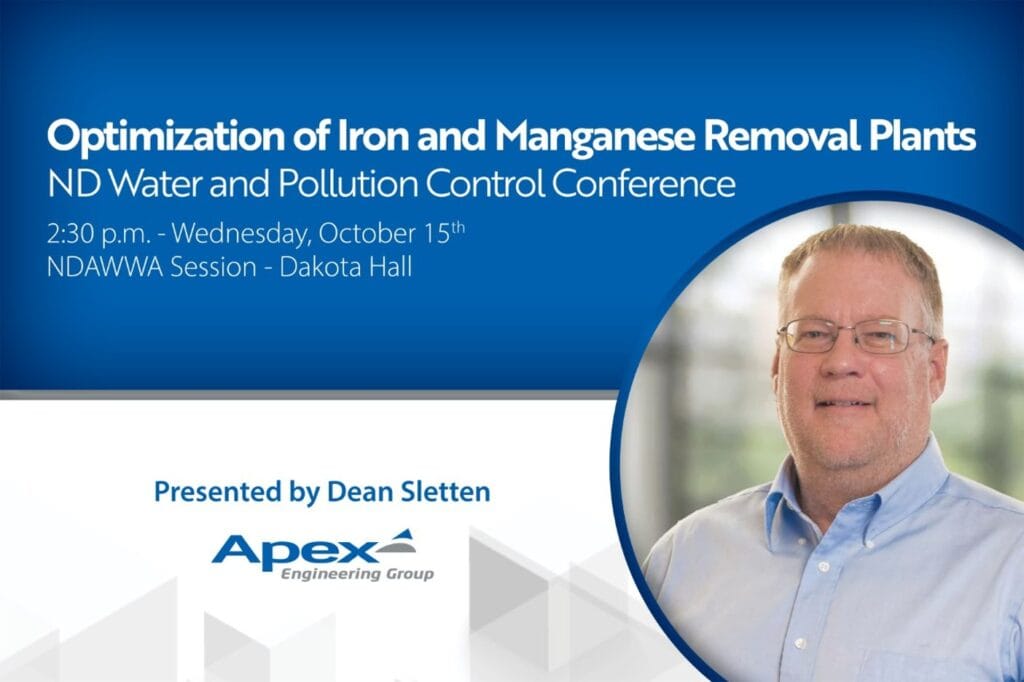 Optimization of Iron and Manganese Removal Plants
ND Water and Pollution Control Conference

2:30 p.m. - Wednesday, October 15$^{th}$
NDAWWA Session - Dakota Hall

Presented by Dean Sletten

Apex
Engineering Group